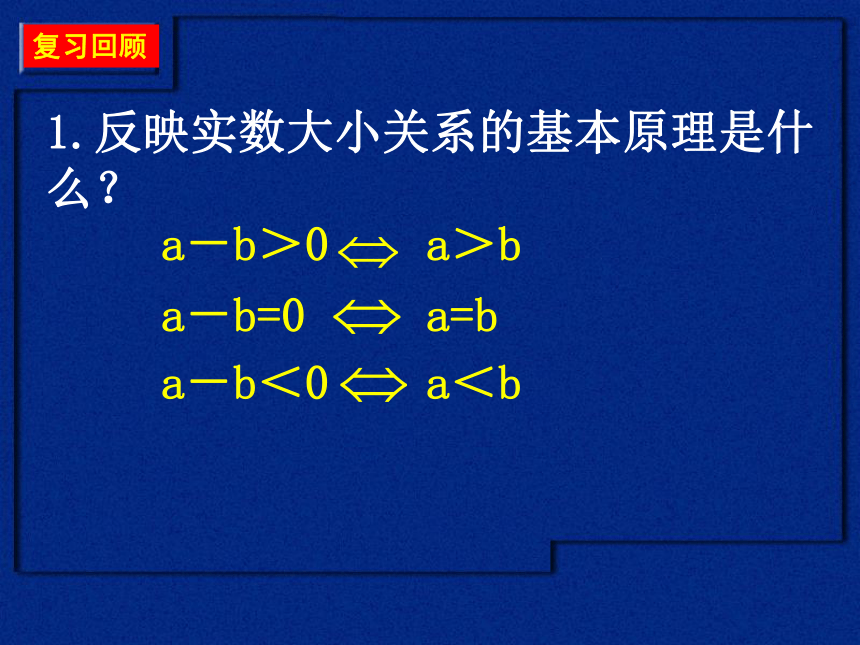 复习回顾

1. 反映实数大小关系的基本原理是什么？

$a-b>0 \Leftrightarrow a>b$

$a-b=0 \Leftrightarrow a=b$

$a-b<0 \Leftrightarrow a<b$